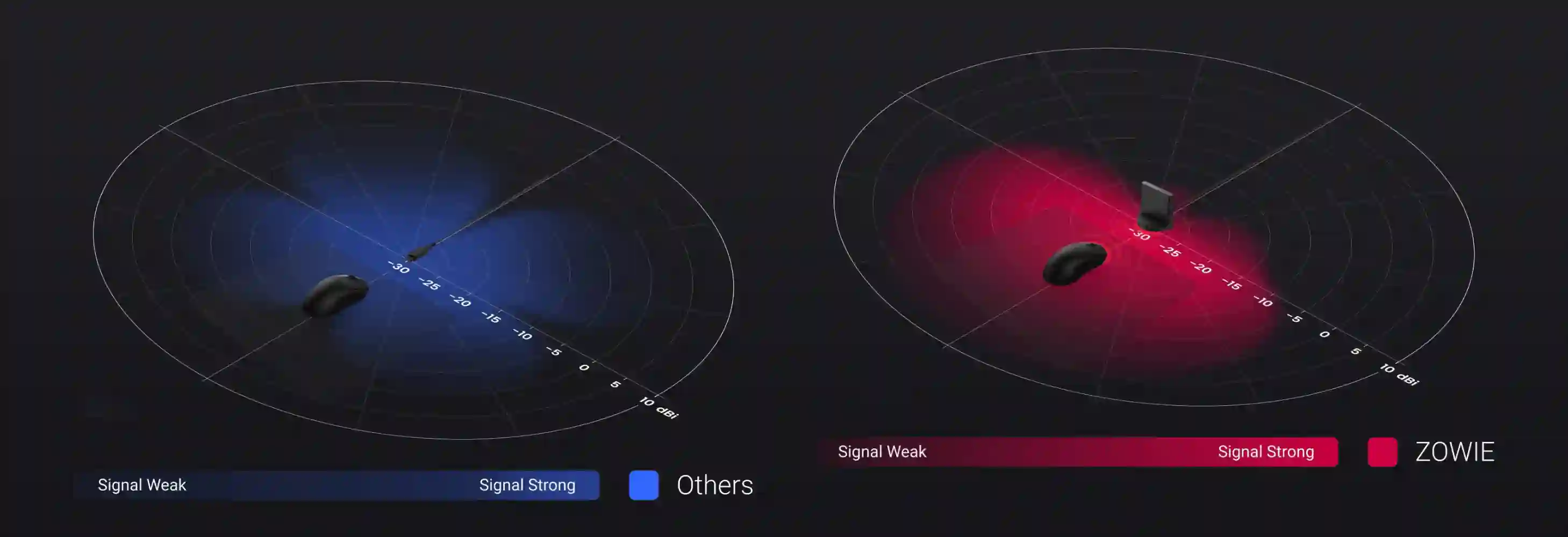 -30 -25 -20 -15 -10 -5 0 5 10 dBi

Signal Weak Signal Strong Others

-30 -25 -20 -15 -10 -5 0 5 10 dBi

Signal Weak Signal Strong ZOWIE